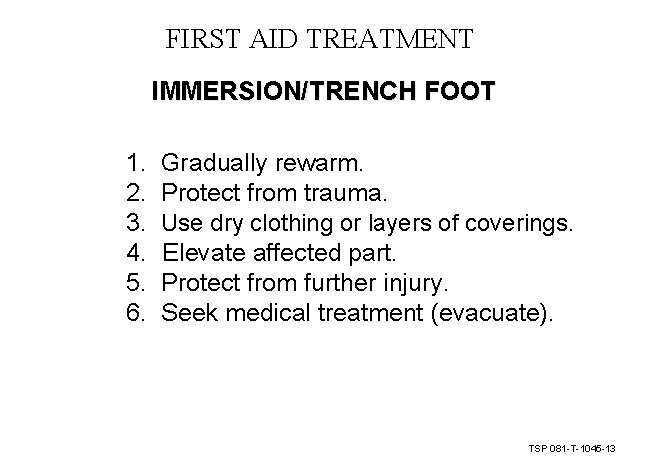 FIRST AID TREATMENT

IMMERSION/TRENCH FOOT

1. Gradually rewarm.
2. Protect from trauma.
3. Use dry clothing or layers of coverings.
4. Elevate affected part.
5. Protect from further injury.
6. Seek medical treatment (evacuate).

TSP 081-T-1045-13